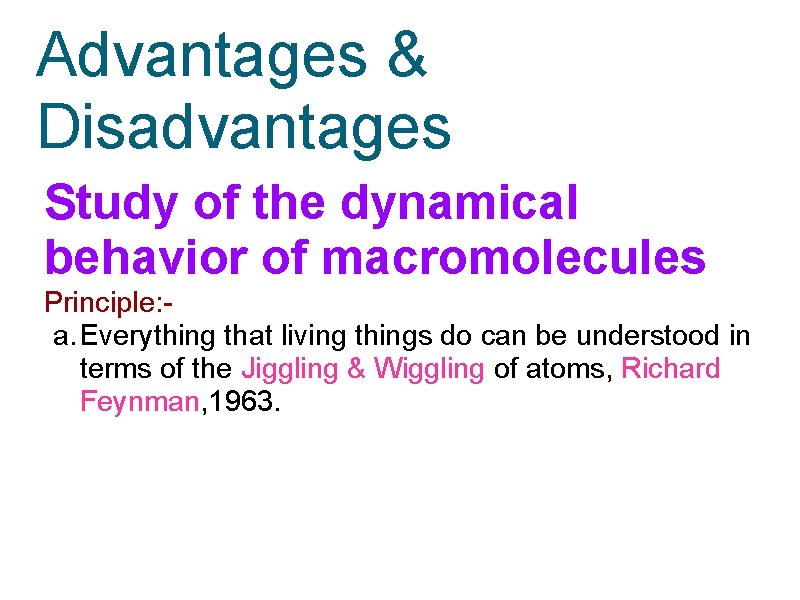 Advantages & Disadvantages

Study of the dynamical behavior of macromolecules

Principle:-

a. Everything that living things do can be understood in terms of the Jiggling & Wiggling of atoms, Richard Feynman,1963.